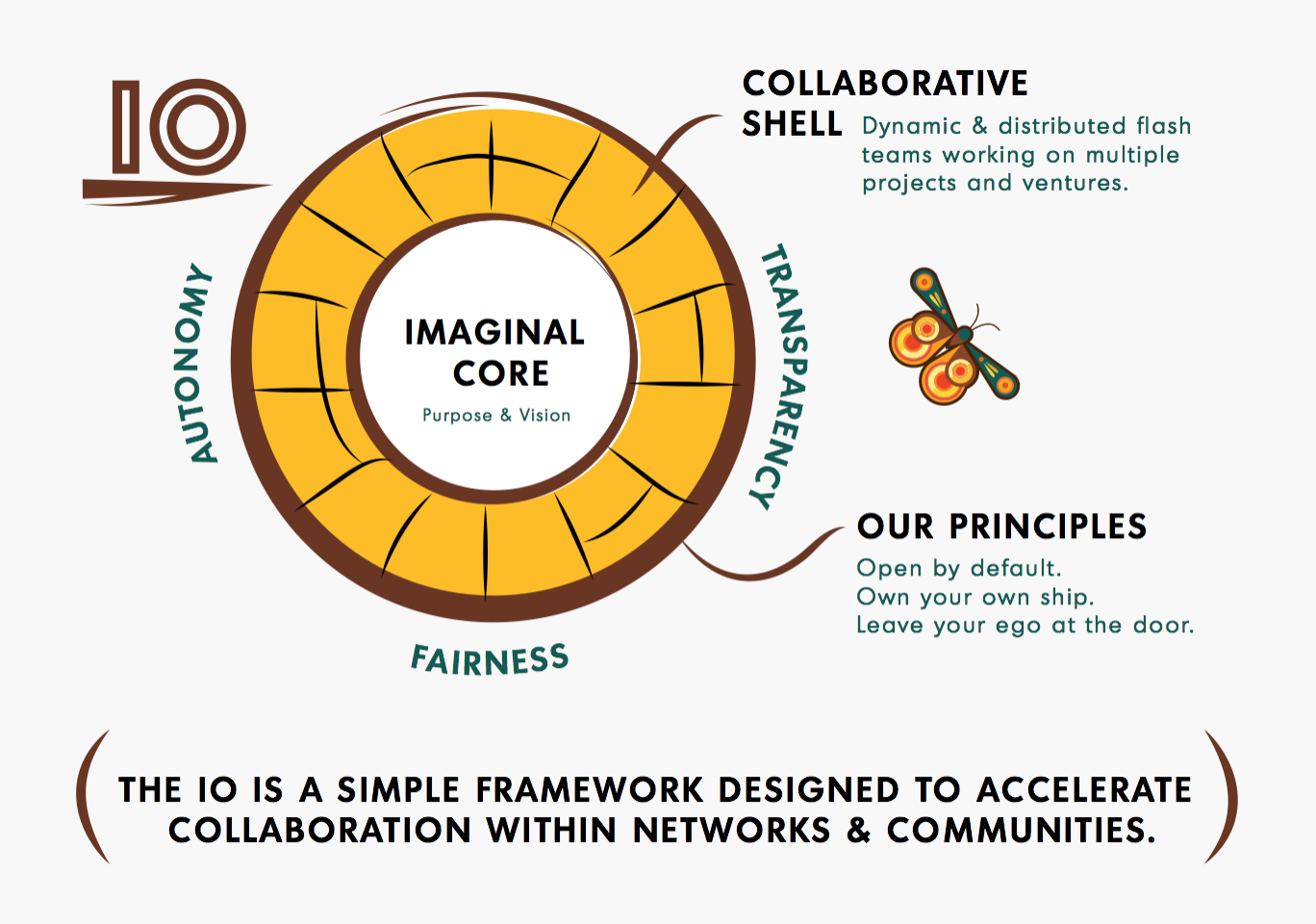 IO

COLLABORATIVE SHELL
Dynamic & distributed flash teams working on multiple projects and ventures.

AUTONOMY

IMAGINAL CORE
Purpose & Vision

TRANSPARENCY

FAIRNESS

OUR PRINCIPLES
Open by default.
Own your own ship.
Leave your ego at the door.

THE IO IS A SIMPLE FRAMEWORK DESIGNED TO ACCELERATE COLLABORATION WITHIN NETWORKS & COMMUNITIES.